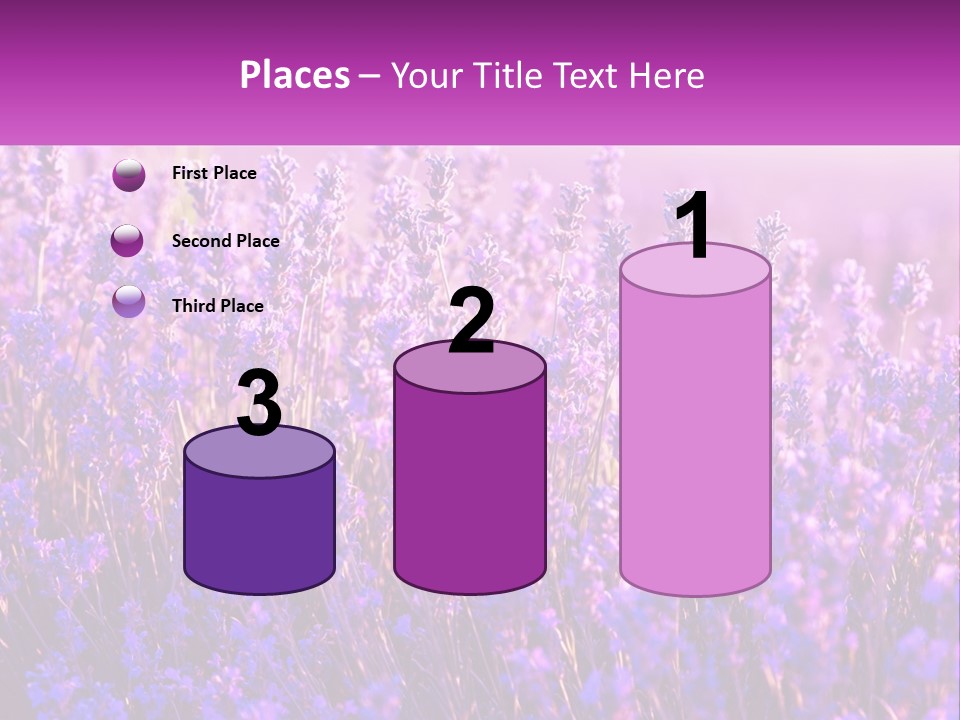 Places – Your Title Text Here

First Place

Second Place

Third Place

3

2

1